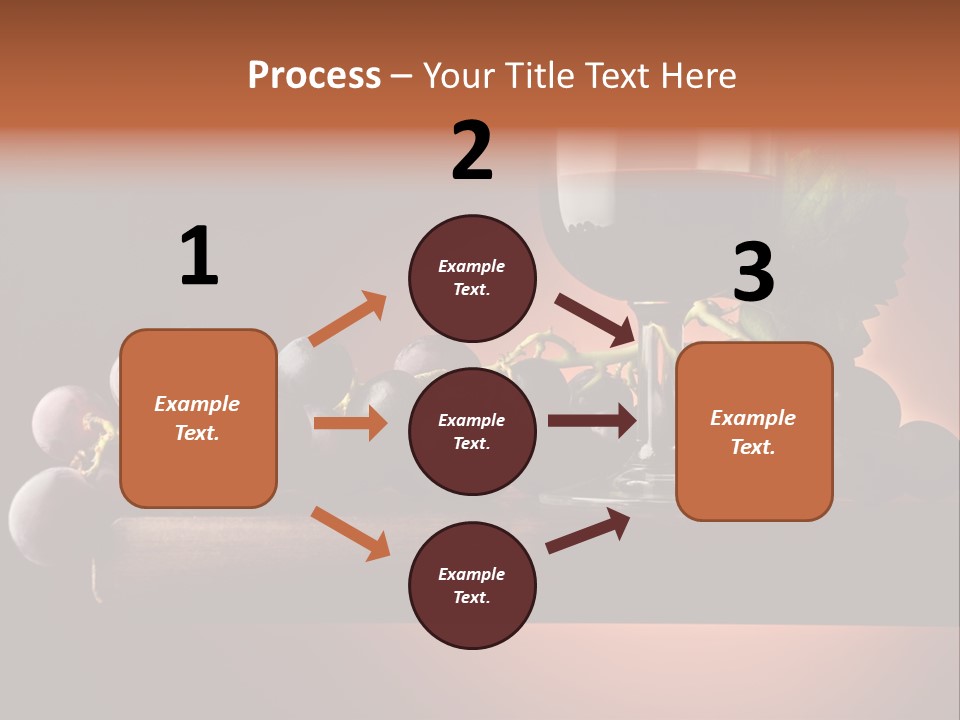 Process – Your Title Text Here

1

Example Text.

2

Example Text.

Example Text.

Example Text.

3

Example Text.